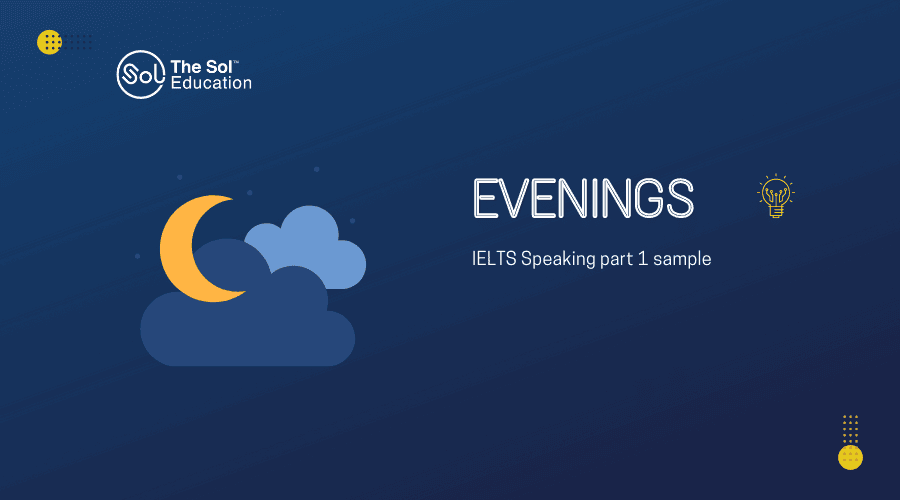 Sol The Sol™ Education

EVENINGS

IELTS Speaking part 1 sample